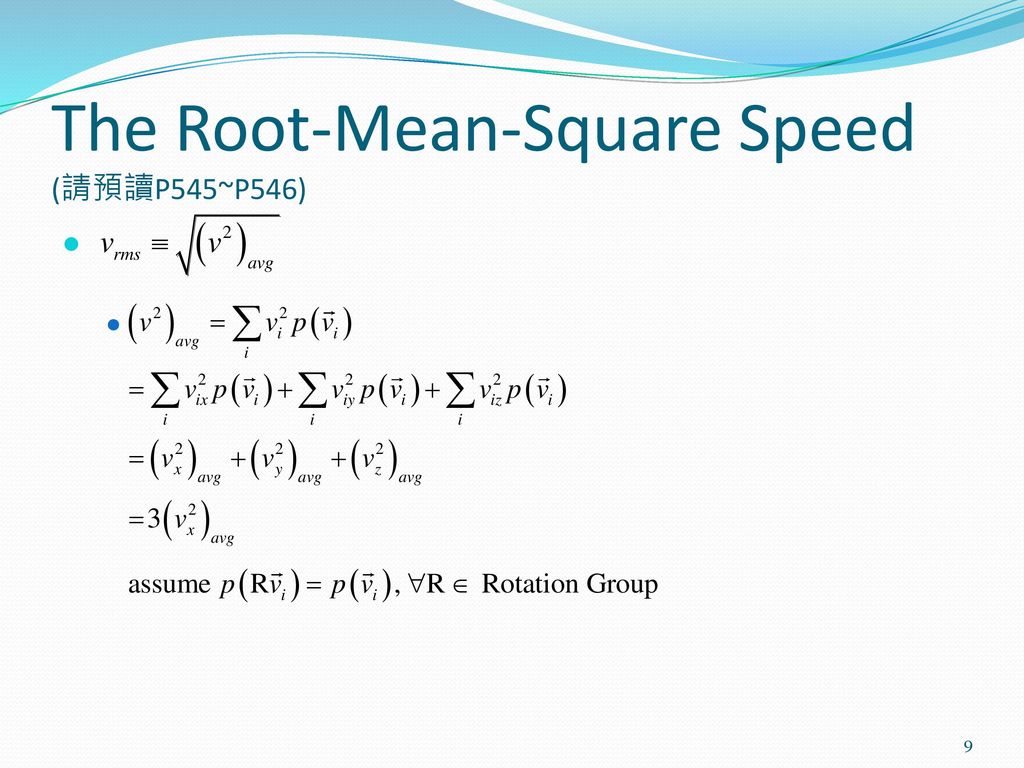 The Root-Mean-Square Speed (請預讀P545~P546)

$v_{rms} \equiv \sqrt{\left(v^2\right)_{avg}}$

$\left(v^2\right)_{avg} = \sum_i v_i^2 p\left(\vec{v}_i\right)$

$= \sum_i v_{ix}^2 p\left(\vec{v}_i\right) + \sum_i v_{iy}^2 p\left(\vec{v}_i\right) + \sum_i v_{iz}^2 p\left(\vec{v}_i\right)$

$= \left(v_x^2\right)_{avg} + \left(v_y^2\right)_{avg} + \left(v_z^2\right)_{avg}$

$= 3\left(v_x^2\right)_{avg}$

assume $p\left(\mathrm{R}\vec{v}_i\right) = p\left(\vec{v}_i\right), \forall \mathrm{R} \in$ Rotation Group

9